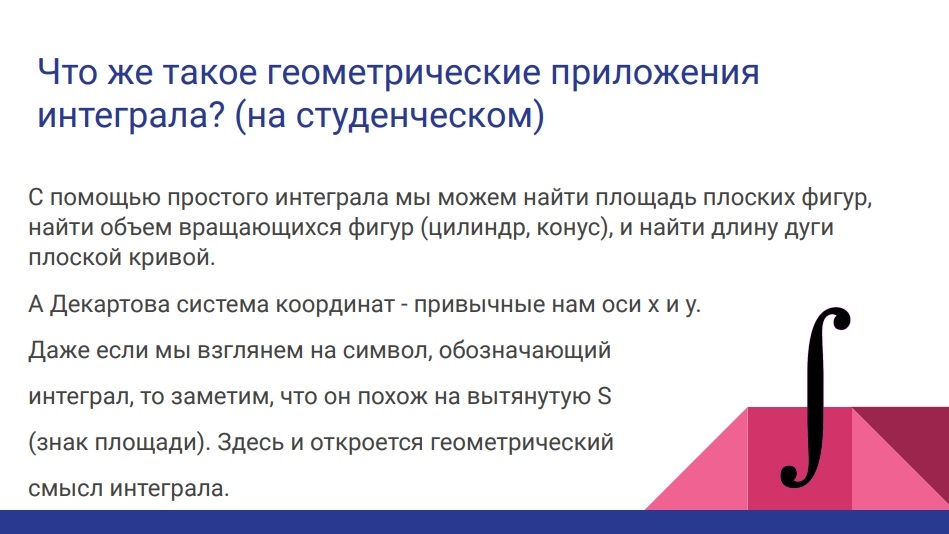 Что же такое геометрические приложения интеграла? (на студенческом)

С помощью простого интеграла мы можем найти площадь плоских фигур, найти объем вращающихся фигур (цилиндр, конус), и найти длину дуги плоской кривой.

А Декартова система координат - привычные нам оси x и y.

Даже если мы взглянем на символ, обозначающий

интеграл, то заметим, что он похож на вытянутую S

(знак площади). Здесь и откроется геометрический

смысл интеграла.

$\int$